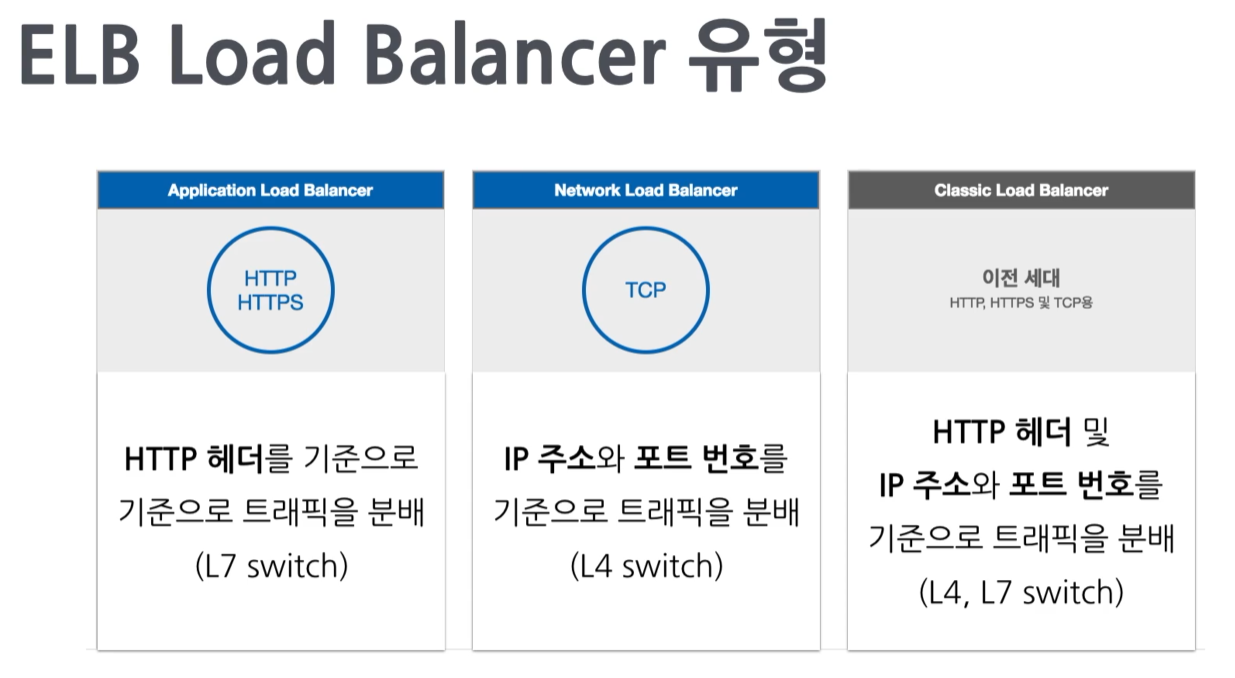 ELB Load Balancer 유형

Application Load Balancer

HTTP
HTTPS

HTTP 헤더를 기준으로 기준으로 트래픽을 분배 (L7 switch)

Network Load Balancer

TCP

IP 주소와 포트 번호를 기준으로 트래픽을 분배 (L4 switch)

Classic Load Balancer

이전 세대
HTTP, HTTPS 및 TCP용

HTTP 헤더 및 IP 주소와 포트 번호를 기준으로 트래픽을 분배 (L4, L7 switch)